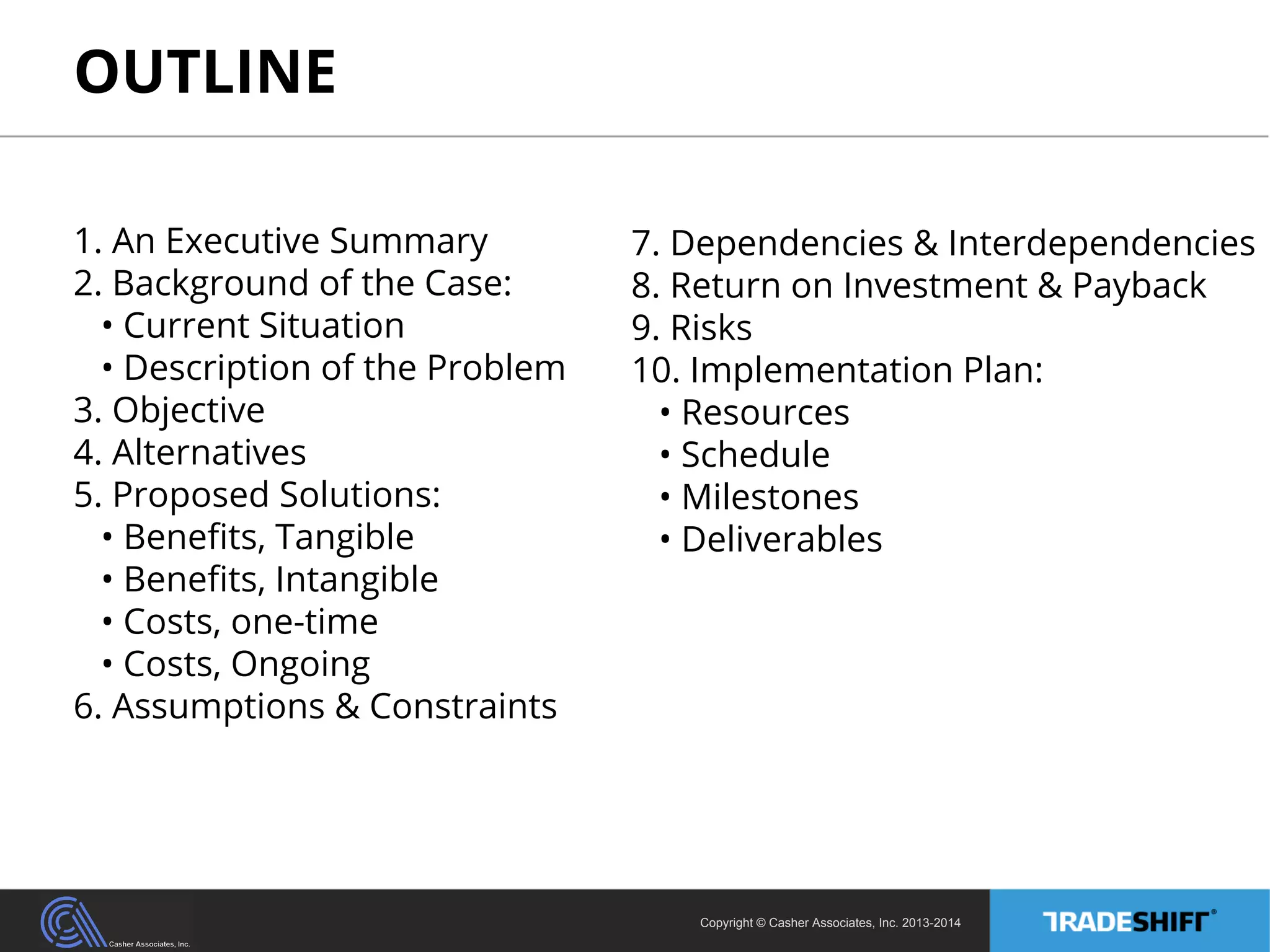 OUTLINE

1. An Executive Summary
2. Background of the Case:
• Current Situation
• Description of the Problem
3. Objective
4. Alternatives
5. Proposed Solutions:
• Benefits, Tangible
• Benefits, Intangible
• Costs, one-time
• Costs, Ongoing
6. Assumptions & Constraints

7. Dependencies & Interdependencies
8. Return on Investment & Payback
9. Risks
10. Implementation Plan:
• Resources
• Schedule
• Milestones
• Deliverables

Casher Associates, Inc.

Copyright © Casher Associates, Inc. 2013-2014

TRADESHIFT®